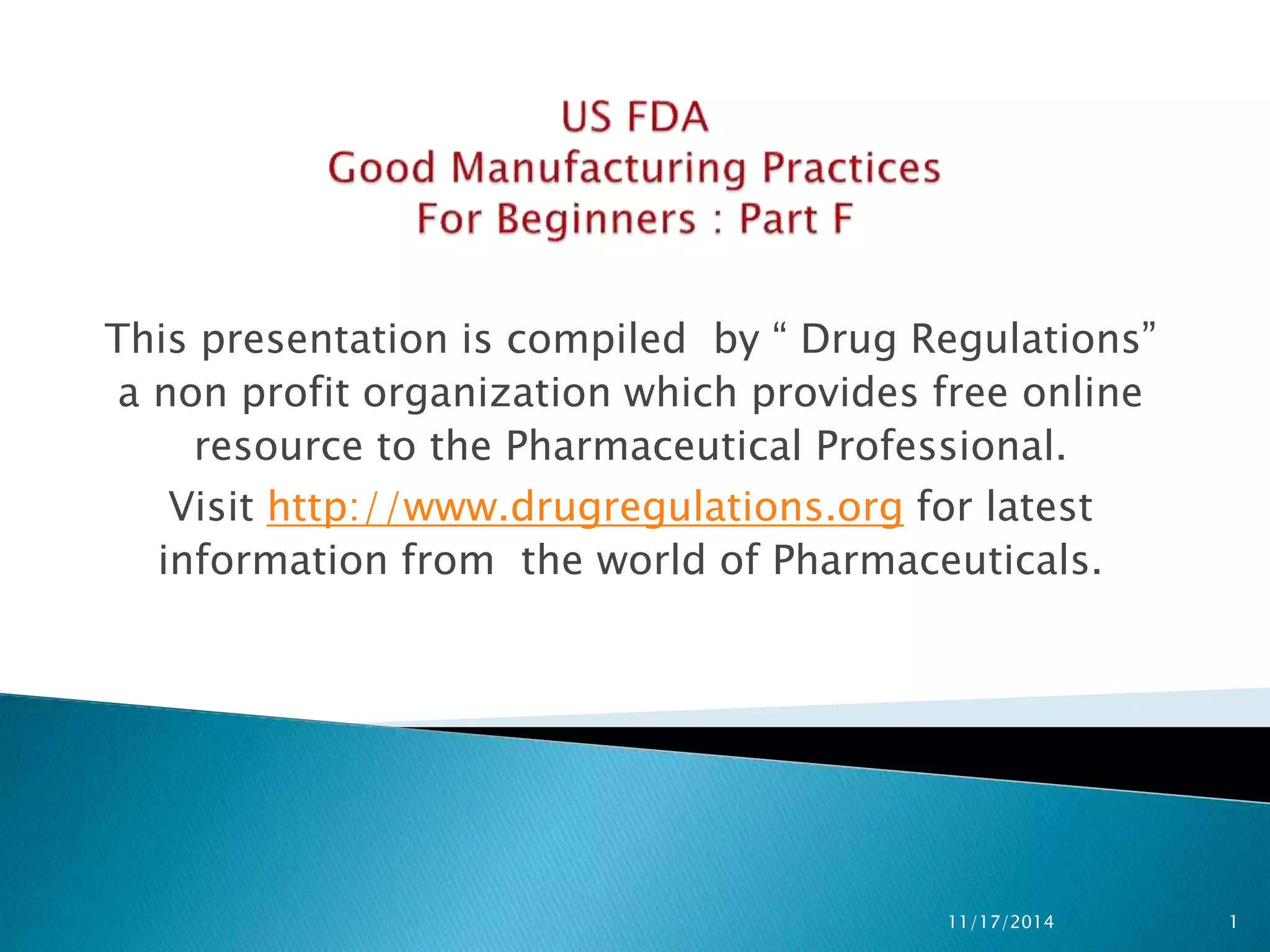 US FDA
Good Manufacturing Practices
For Beginners : Part F

This presentation is compiled by “ Drug Regulations” a non profit organization which provides free online resource to the Pharmaceutical Professional.

Visit http://www.drugregulations.org for latest information from the world of Pharmaceuticals.

11/17/2014

1